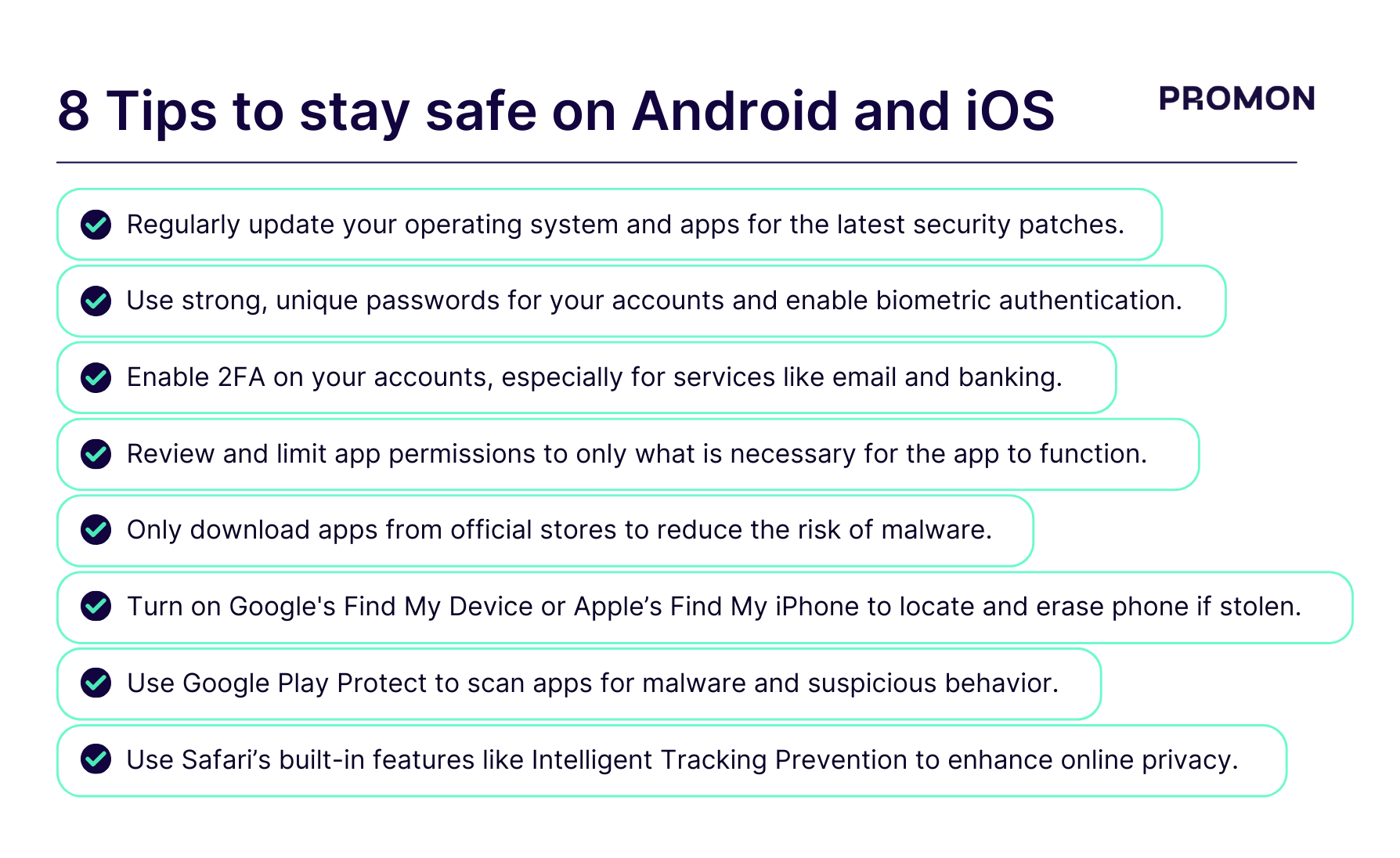 8 Tips to stay safe on Android and iOS

PROMON

Regularly update your operating system and apps for the latest security patches.

Use strong, unique passwords for your accounts and enable biometric authentication.

Enable 2FA on your accounts, especially for services like email and banking.

Review and limit app permissions to only what is necessary for the app to function.

Only download apps from official stores to reduce the risk of malware.

Turn on Google's Find My Device or Apple’s Find My iPhone to locate and erase phone if stolen.

Use Google Play Protect to scan apps for malware and suspicious behavior.

Use Safari’s built-in features like Intelligent Tracking Prevention to enhance online privacy.